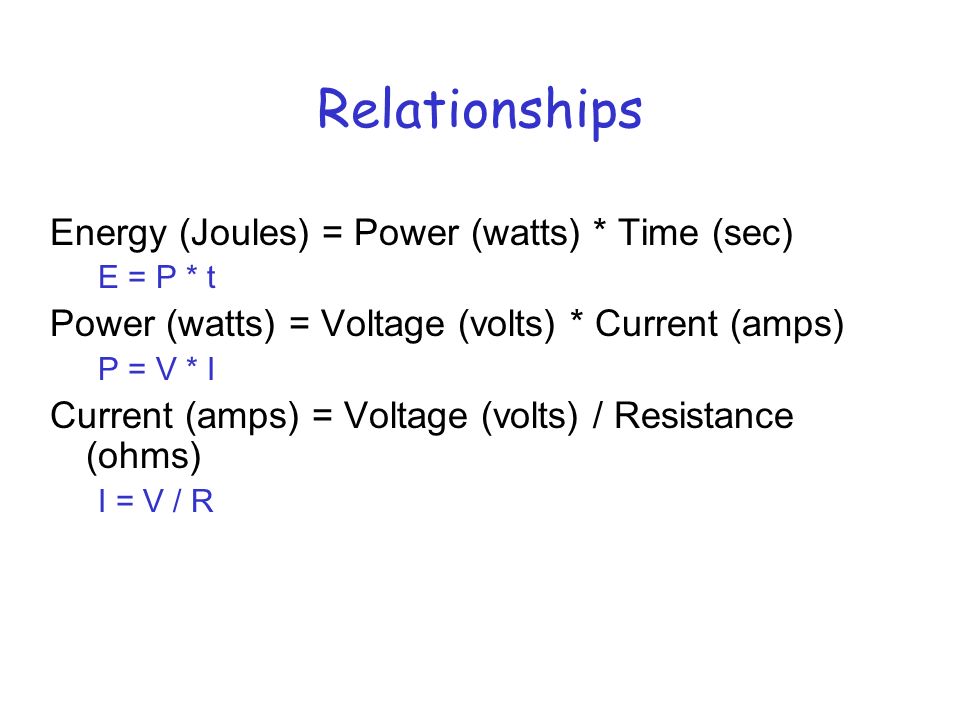 Relationships

Energy (Joules) = Power (watts) * Time (sec)

E = P * t

Power (watts) = Voltage (volts) * Current (amps)

P = V * I

Current (amps) = Voltage (volts) / Resistance (ohms)

I = V / R